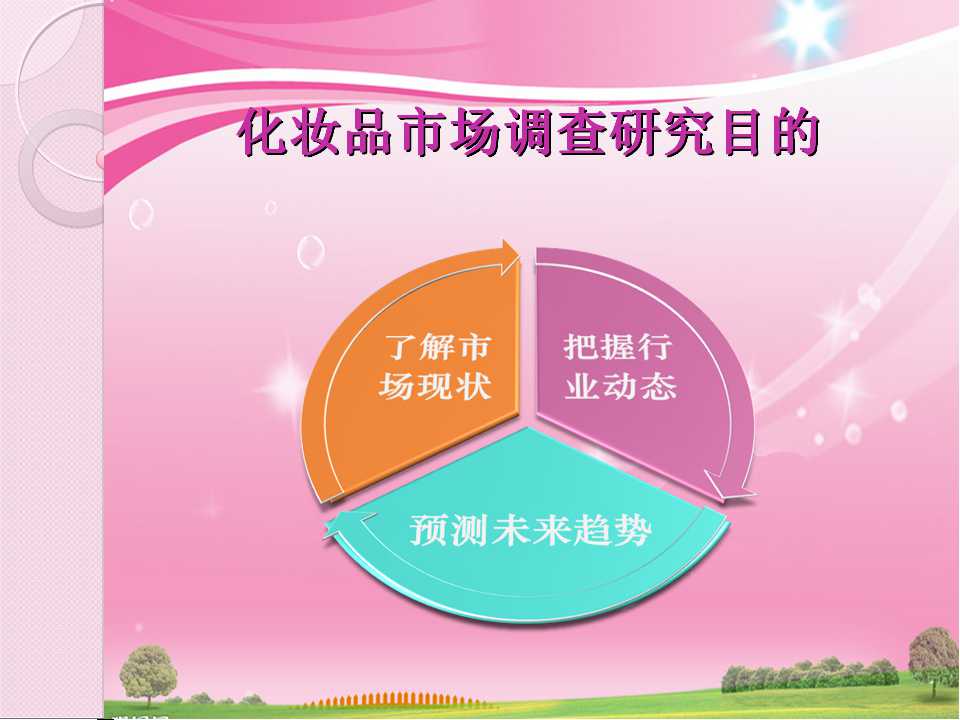 化妆品市场调查研究目的

了解市场现状

把握行业动态

预测未来趋势